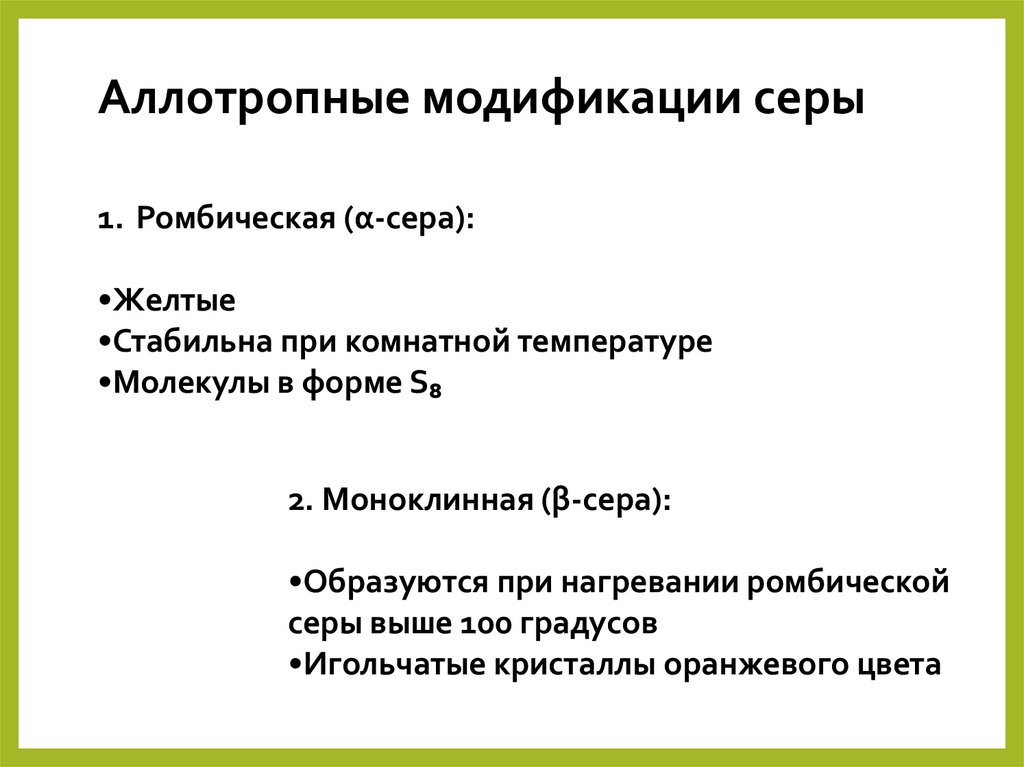 Аллотропные модификации серы

1. Ромбическая (α-сера):

•Желтые
•Стабильна при комнатной температуре
•Молекулы в форме $S_8$

2. Моноклинная (β-сера):

•Образуются при нагревании ромбической серы выше 100 градусов
•Игольчатые кристаллы оранжевого цвета